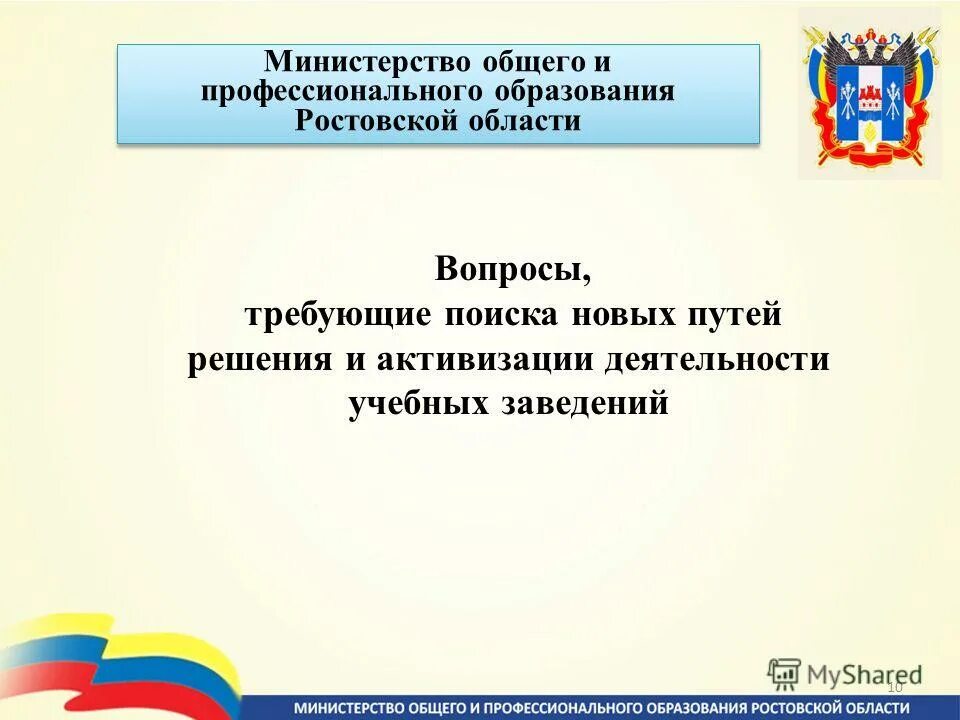 Министерство общего и профессионального образования Ростовской области

Вопросы, требующие поиска новых путей решения и активизации деятельности учебных заведений

MyShared

10

МИНИСТЕРСТВО ОБЩЕГО И ПРОФЕССИОНАЛЬНОГО ОБРАЗОВАНИЯ РОСТОВСКОЙ ОБЛАСТИ